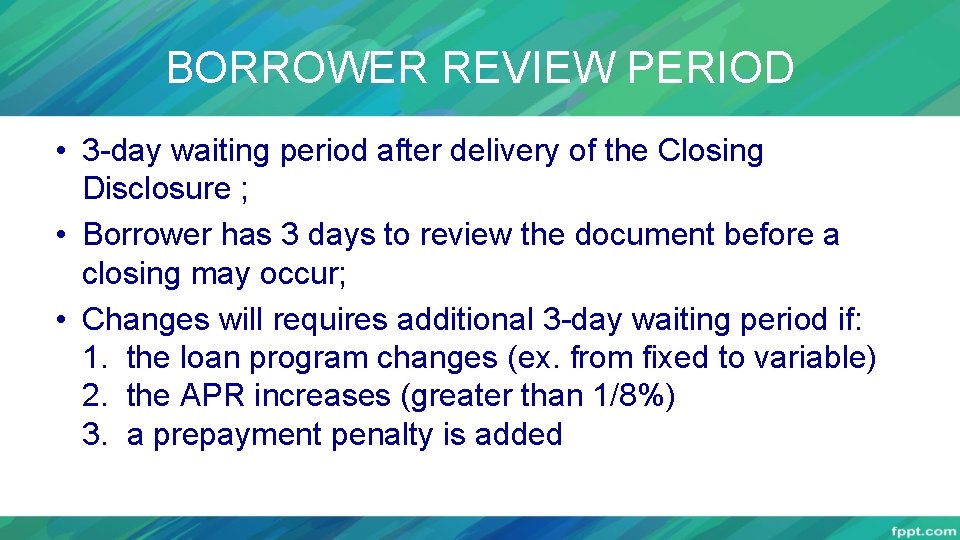 BORROWER REVIEW PERIOD

• 3-day waiting period after delivery of the Closing Disclosure ;
• Borrower has 3 days to review the document before a closing may occur;
• Changes will requires additional 3-day waiting period if:
1. the loan program changes (ex. from fixed to variable)
2. the APR increases (greater than 1/8%)
3. a prepayment penalty is added

fppt.com